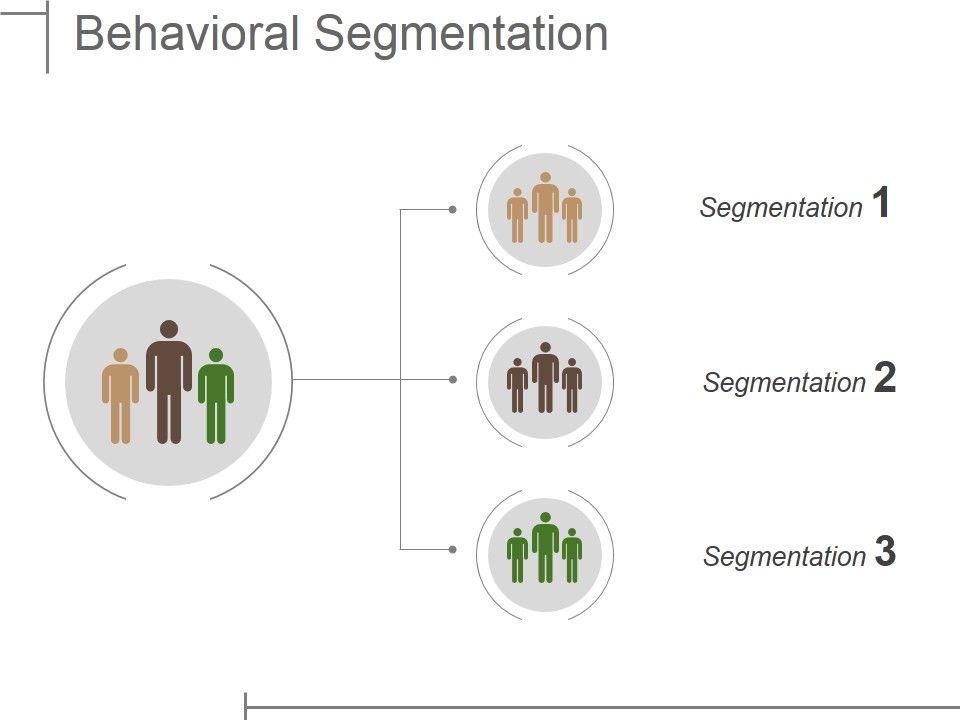 Behavioral Segmentation

Segmentation 1

Segmentation 2

Segmentation 3